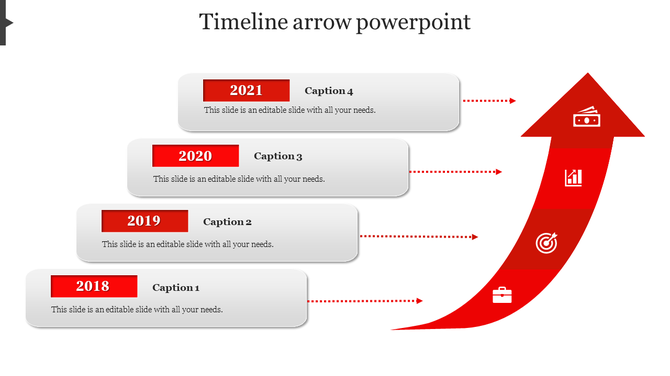 Timeline arrow powerpoint

2021 Caption 4
This slide is an editable slide with all your needs.

2020 Caption 3
This slide is an editable slide with all your needs.

2019 Caption 2
This slide is an editable slide with all your needs.

2018 Caption 1
This slide is an editable slide with all your needs.